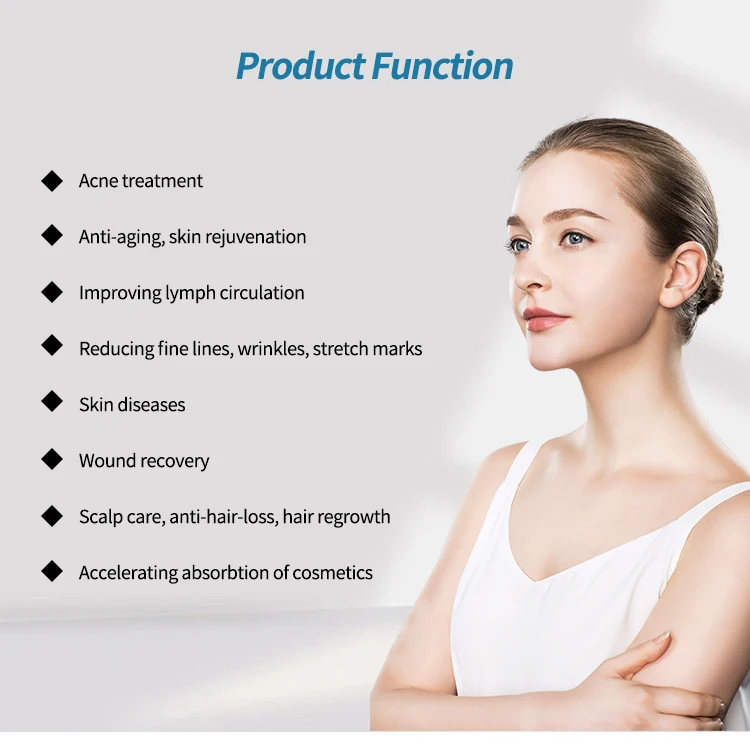 Product Function

◆ Acne treatment

◆ Anti-aging, skin rejuvenation

◆ Improving lymph circulation

◆ Reducing fine lines, wrinkles, stretch marks

◆ Skin diseases

◆ Wound recovery

◆ Scalp care, anti-hair-loss, hair regrowth

◆ Accelerating absorbtion of cosmetics